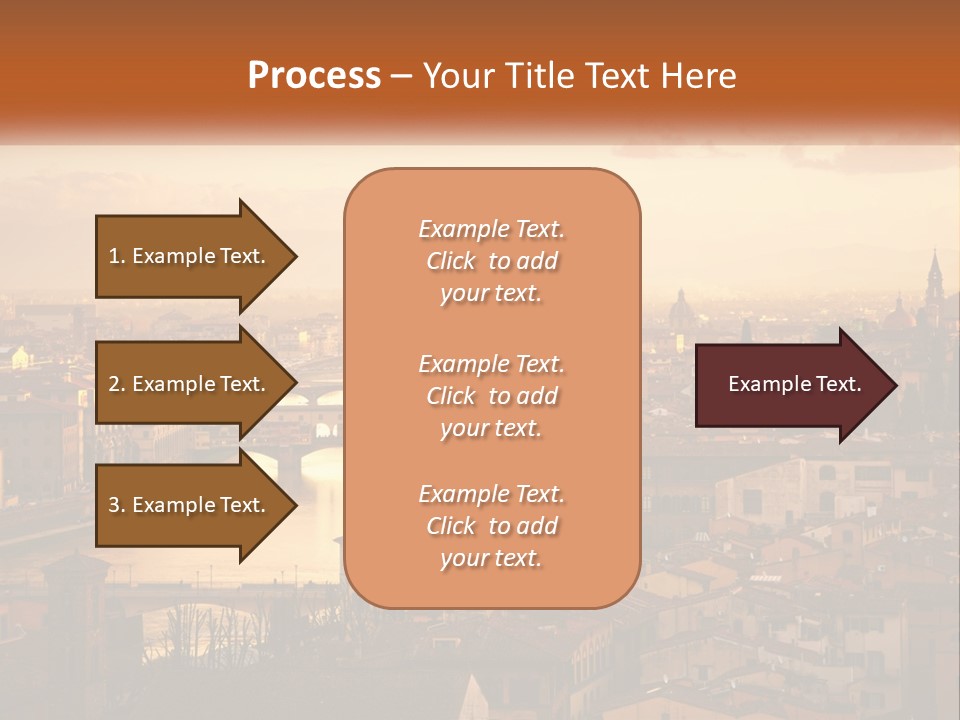 Process – Your Title Text Here

1. Example Text.

2. Example Text.

3. Example Text.

Example Text. Click to add your text.

Example Text. Click to add your text.

Example Text. Click to add your text.

Example Text.